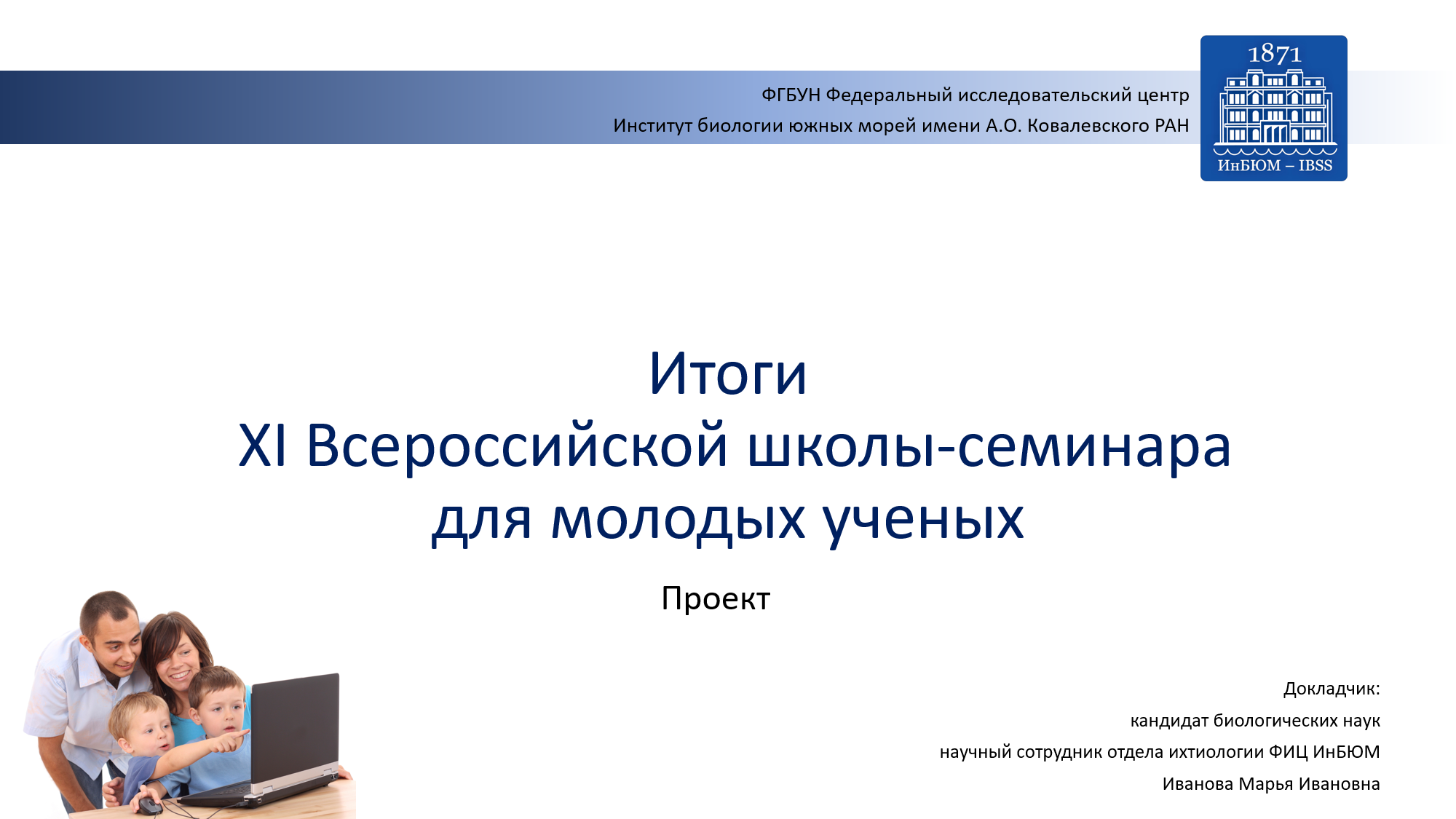 ФГБУН Федеральный исследовательский центр
Институт биологии южных морей имени А.О. Ковалевского РАН

1871
ИнБЮМ – IBSS

Итоги
XI Всероссийской школы-семинара
для молодых ученых

Проект

Докладчик:
кандидат биологических наук
научный сотрудник отдела ихтиологии ФИЦ ИнБЮМ
Иванова Марья Ивановна